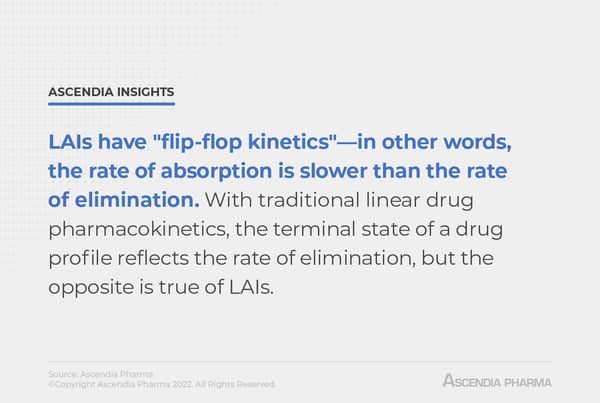 ASCENDIA INSIGHTS

LAIs have "flip-flop kinetics"—in other words, the rate of absorption is slower than the rate of elimination. With traditional linear drug pharmacokinetics, the terminal state of a drug profile reflects the rate of elimination, but the opposite is true of LAIs.

Source: Ascendia Pharma
©Copyright Ascendia Pharma 2022. All Rights Reserved.

ASCENDIA PHARMA